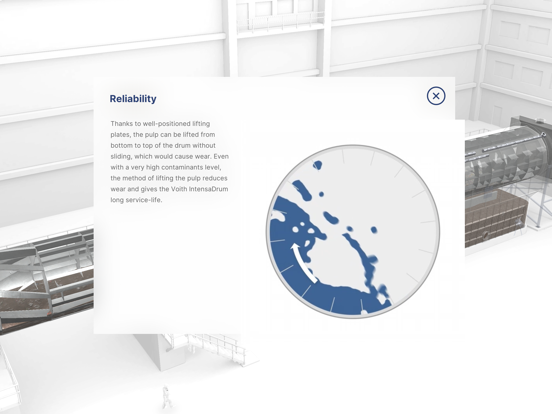 Reliability

Thanks to well-positioned lifting plates, the pulp can be lifted from bottom to top of the drum without sliding, which would cause wear. Even with a very high contaminants level, the method of lifting the pulp reduces wear and gives the Voith IntensaDrum long service-life.